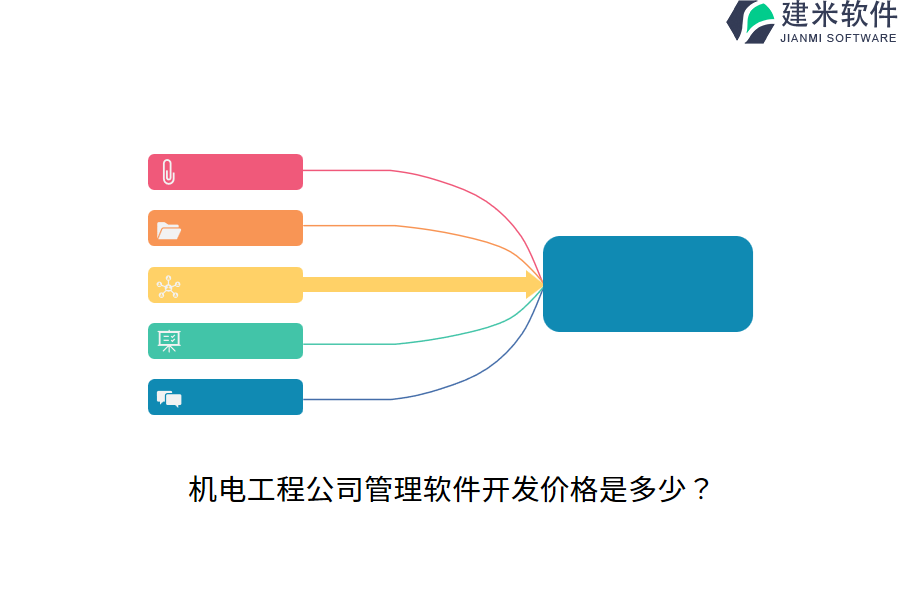 建米软件
JIANMI SOFTWARE

机电工程公司管理软件开发价格是多少？